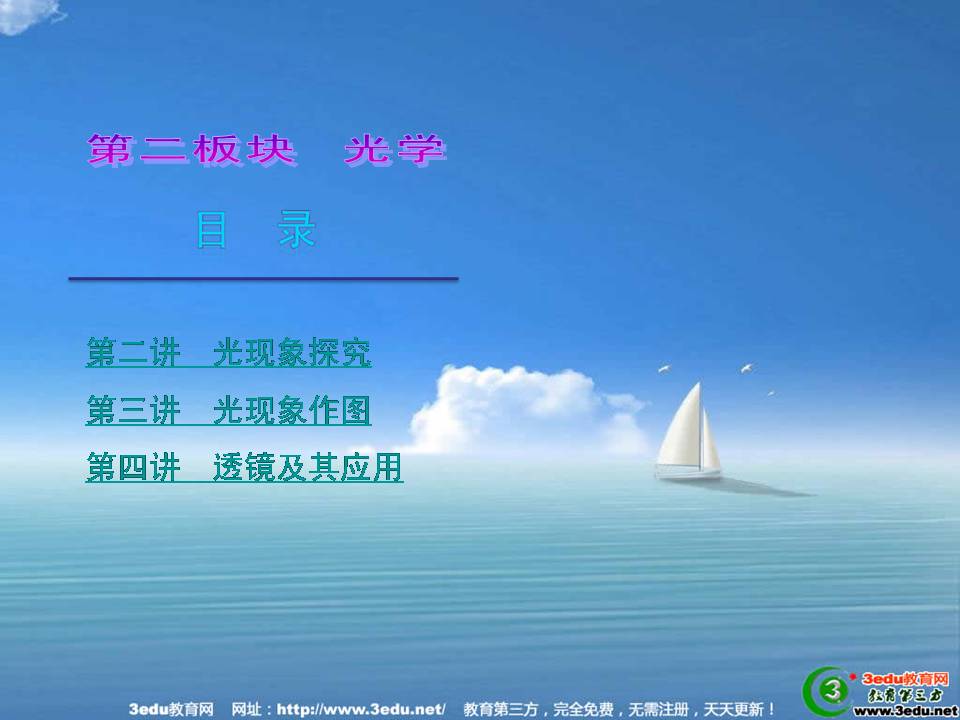 第二板块　光学

目　录

第二讲　光现象探究

第三讲　光现象作图

第四讲　透镜及其应用

3edu教育网　网址：http://www.3edu.net/　教育第三方，完全免费，无需注册，天天更新！

3edu教育网
教育第三方
www.3edu.net